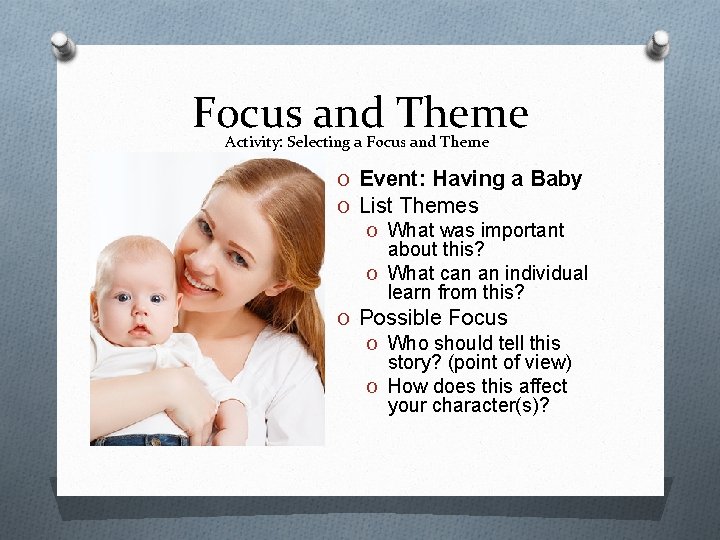 Focus and Theme
Activity: Selecting a Focus and Theme

O Event: Having a Baby
O List Themes
O What was important about this?
O What can an individual learn from this?
O Possible Focus
O Who should tell this story? (point of view)
O How does this affect your character(s)?